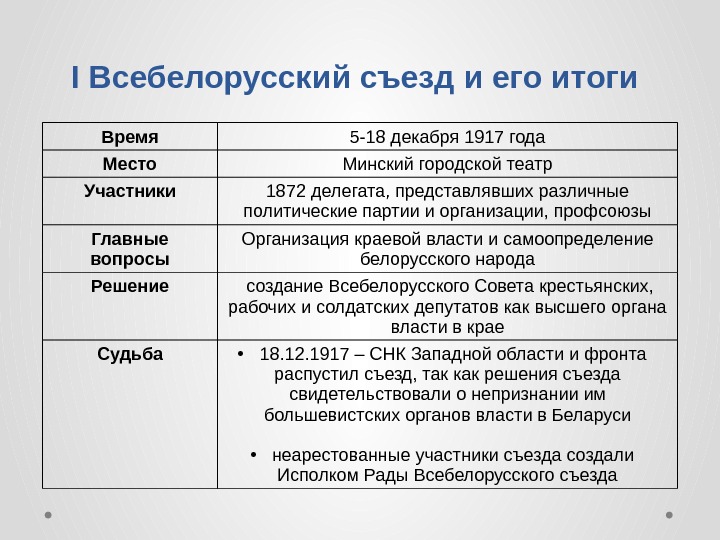 I Всебелорусский съезд и его итоги

| Время | 5-18 декабря 1917 года |
|---|---|
| Место | Минский городской театр |
| Участники | 1872 делегата, представлявших различные политические партии и организации, профсоюзы |
| Главные вопросы | Организация краевой власти и самоопределение белорусского народа |
| Решение | создание Всебелорусского Совета крестьянских, рабочих и солдатских депутатов как высшего органа власти в крае |
| Судьба | • 18.12.1917 – СНК Западной области и фронта распустил съезд, так как решения съезда свидетельствовали о непризнании им большевистских органов власти в Беларуси • неарестованные участники съезда создали Исполком Рады Всебелорусского съезда |